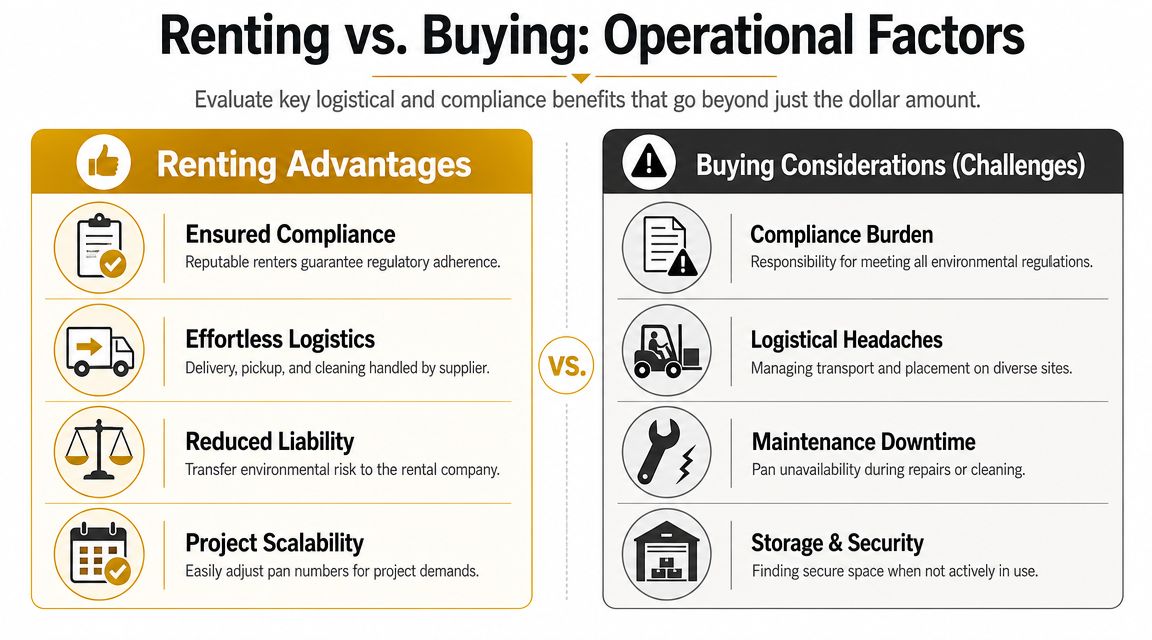 Renting vs. Buying: Operational Factors

Evaluate key logistical and compliance benefits that go beyond just the dollar amount.

Renting Advantages

Ensured Compliance
Reputable renters guarantee regulatory adherence.

Effortless Logistics
Delivery, pickup, and cleaning handled by supplier.

Reduced Liability
Transfer environmental risk to the rental company.

Project Scalability
Easily adjust pan numbers for project demands.

VS.

Buying Considerations (Challenges)

Compliance Burden
Responsibility for meeting all environmental regulations.

Logistical Headaches
Managing transport and placement on diverse sites.

Maintenance Downtime
Pan unavailability during repairs or cleaning.

Storage & Security
Finding secure space when not actively in use.